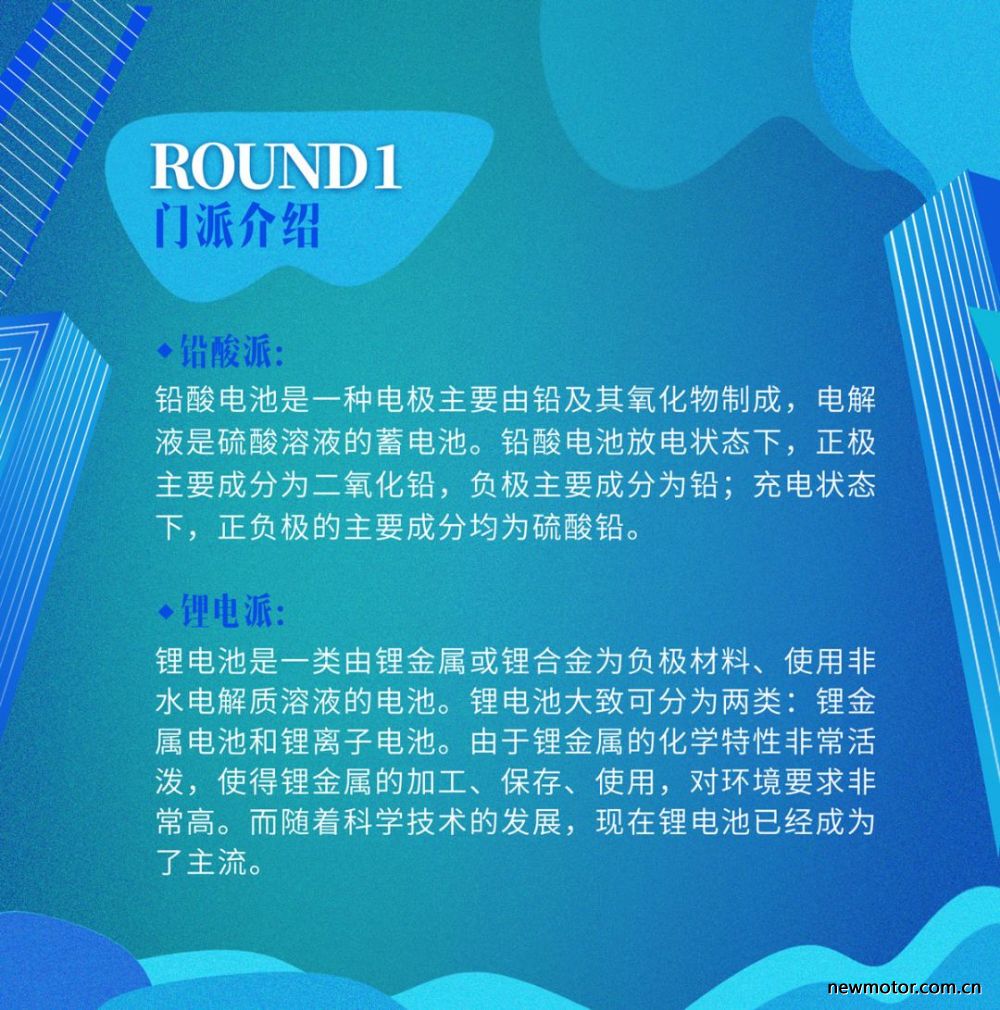 ROUND 1
门派介绍

◆铅酸派:

铅酸电池是一种电极主要由铅及其氧化物制成，电解液是硫酸溶液的蓄电池。铅酸电池放电状态下，正极主要成分为二氧化铅，负极主要成分为铅；充电状态下，正负极的主要成分均为硫酸铅。

◆锂电派:

锂电池是一类由锂金属或锂合金为负极材料、使用非水电解质溶液的电池。锂电池大致可分为两类：锂金属电池和锂离子电池。由于锂金属的化学特性非常活泼，使得锂金属的加工、保存、使用，对环境要求非常高。而随着科学技术的发展，现在锂电池已经成为了主流。

newmotor.com.cn